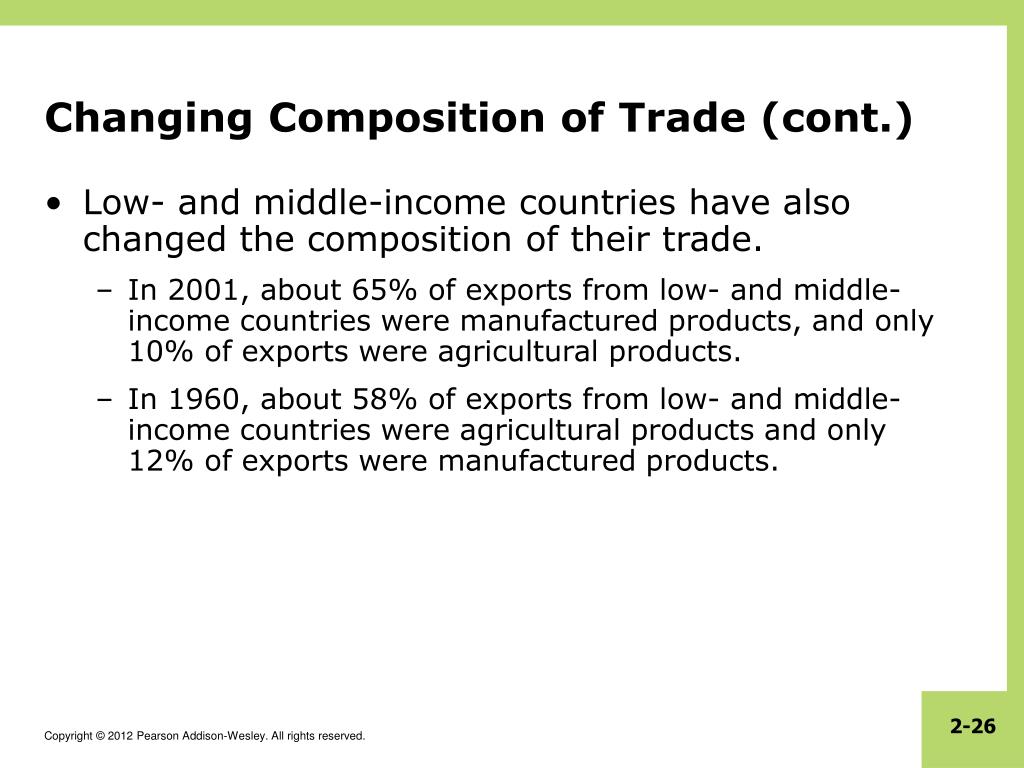 Changing Composition of Trade (cont.)

• Low- and middle-income countries have also changed the composition of their trade.

– In 2001, about 65% of exports from low- and middle-income countries were manufactured products, and only 10% of exports were agricultural products.

– In 1960, about 58% of exports from low- and middle-income countries were agricultural products and only 12% of exports were manufactured products.

Copyright © 2012 Pearson Addison-Wesley. All rights reserved.

2-26